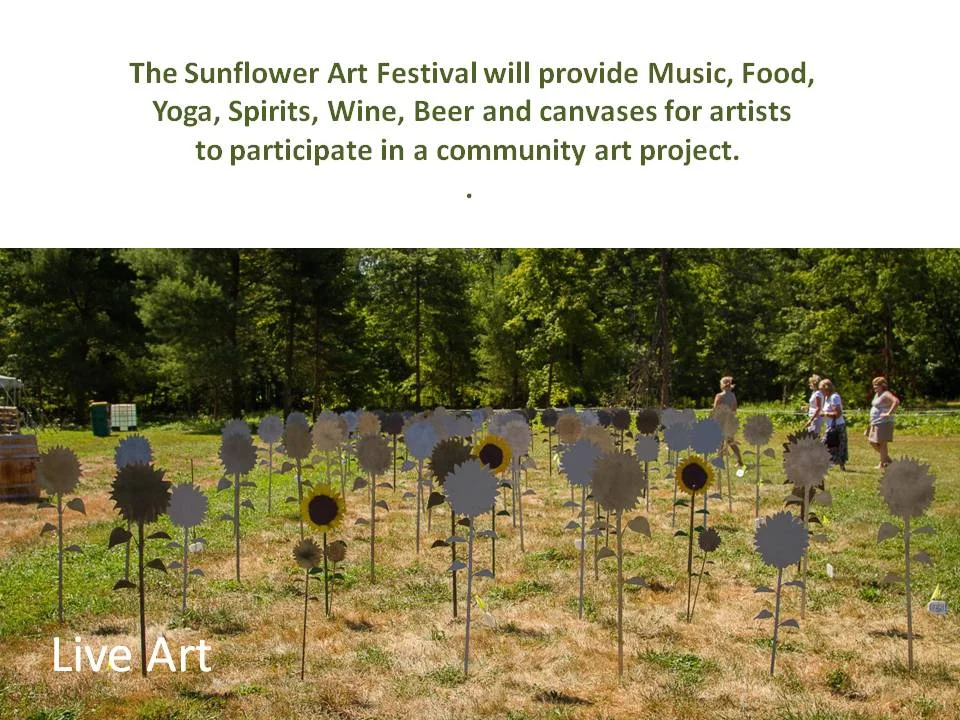 The Sunflower Art Festival will provide Music, Food, Yoga, Spirits, Wine, Beer and canvases for artists to participate in a community art project.

.

Live Art